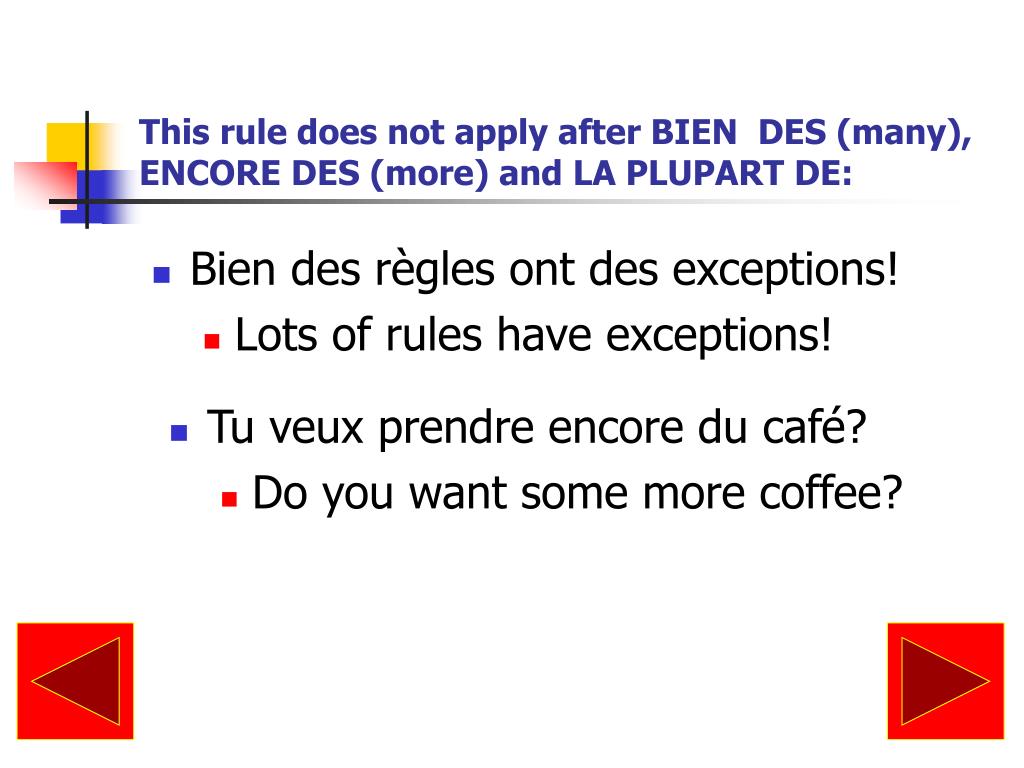 This rule does not apply after BIEN  DES (many), ENCORE DES (more) and LA PLUPART DE:

Bien des règles ont des exceptions!
Lots of rules have exceptions!

Tu veux prendre encore du café?
Do you want some more coffee?